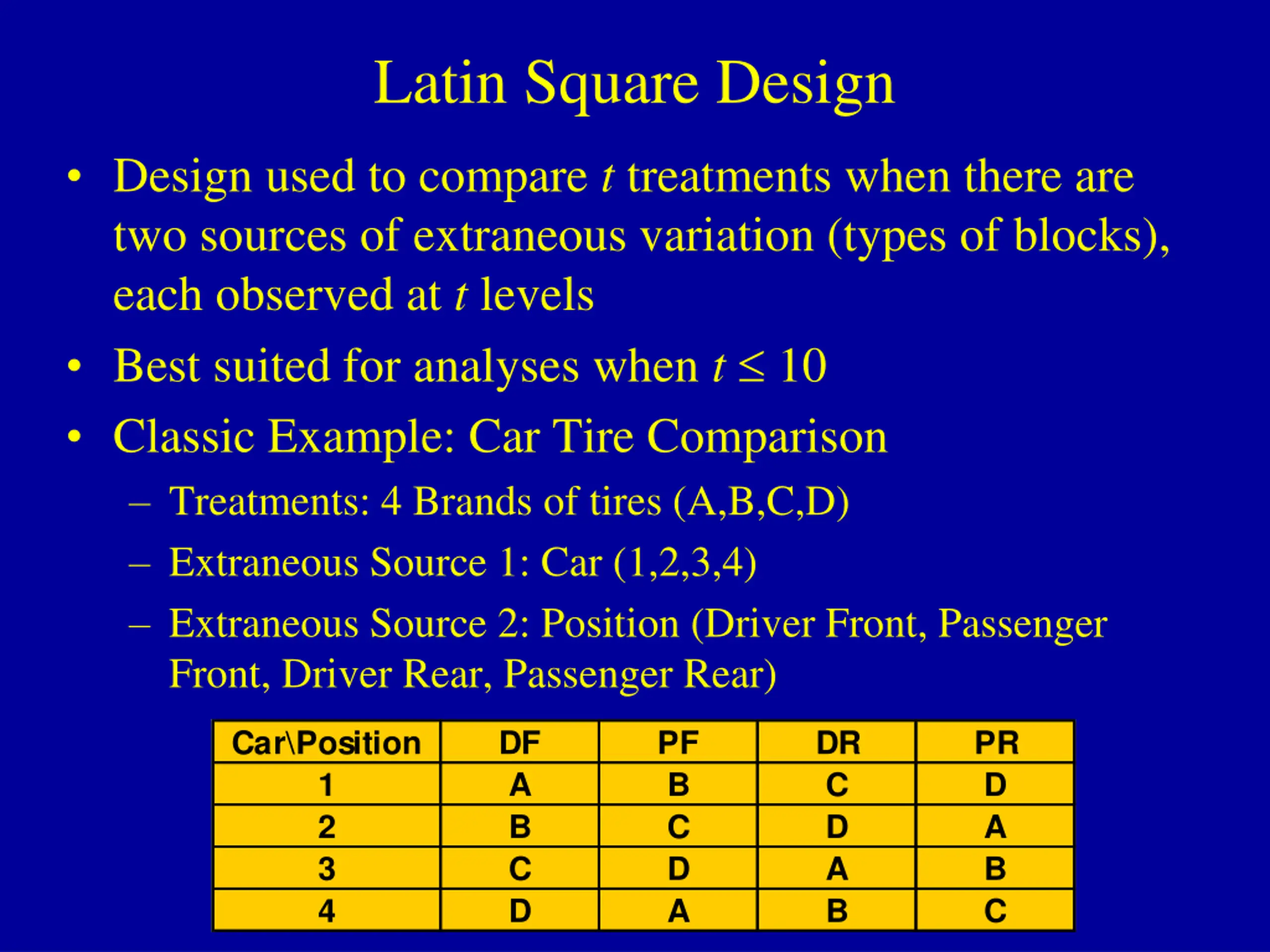 Latin Square Design

• Design used to compare $t$ treatments when there are two sources of extraneous variation (types of blocks), each observed at $t$ levels

• Best suited for analyses when $t \leq 10$

• Classic Example: Car Tire Comparison
– Treatments: 4 Brands of tires (A,B,C,D)
– Extraneous Source 1: Car (1,2,3,4)
– Extraneous Source 2: Position (Driver Front, Passenger Front, Driver Rear, Passenger Rear)

| Car\Position | DF | PF | DR | PR |
|---|---|---|---|---|
| 1 | A | B | C | D |
| 2 | B | C | D | A |
| 3 | C | D | A | B |
| 4 | D | A | B | C |